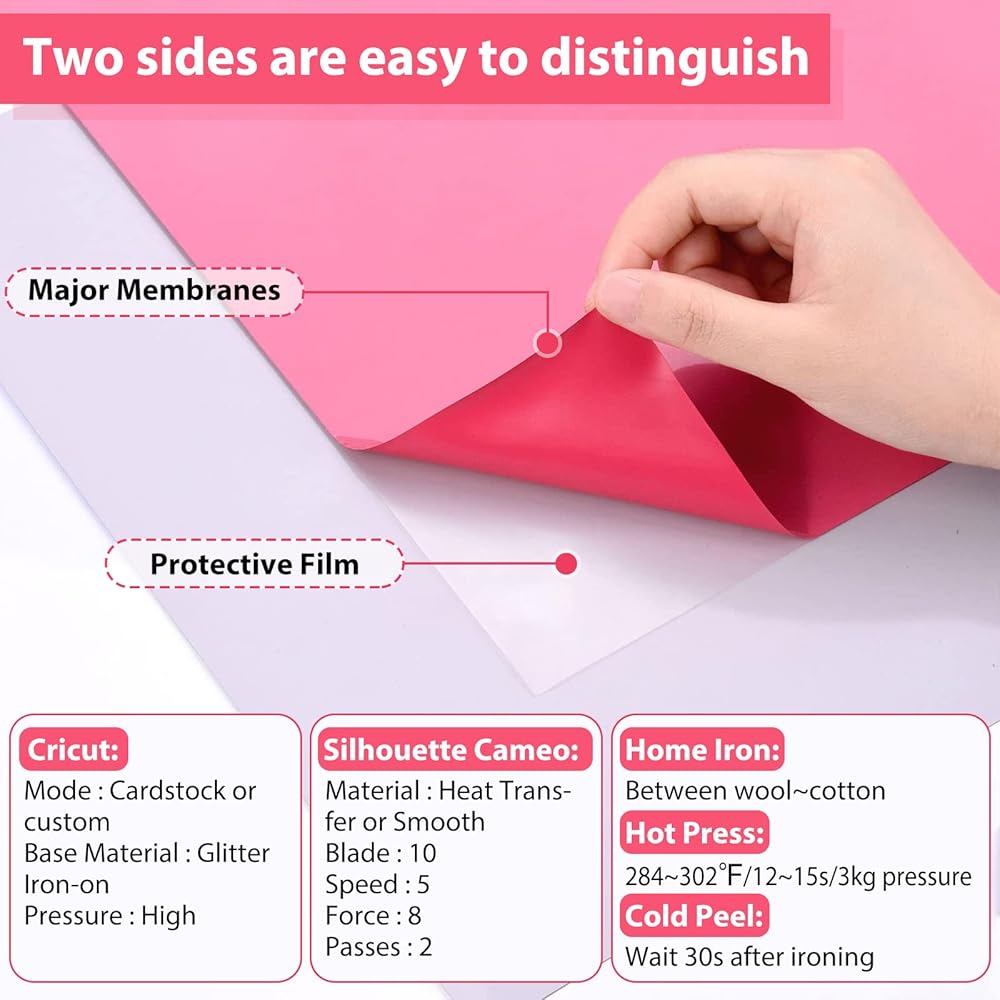 Two sides are easy to distinguish

Major Membranes

Protective Film

Cricut:
Mode : Cardstock or custom
Base Material : Glitter Iron-on
Pressure : High

Silhouette Cameo:
Material : Heat Transfer or Smooth
Blade : 10
Speed : 5
Force : 8
Passes : 2

Home Iron:
Between wool~cotton
Hot Press:
284~302°F/12~15s/3kg pressure
Cold Peel:
Wait 30s after ironing